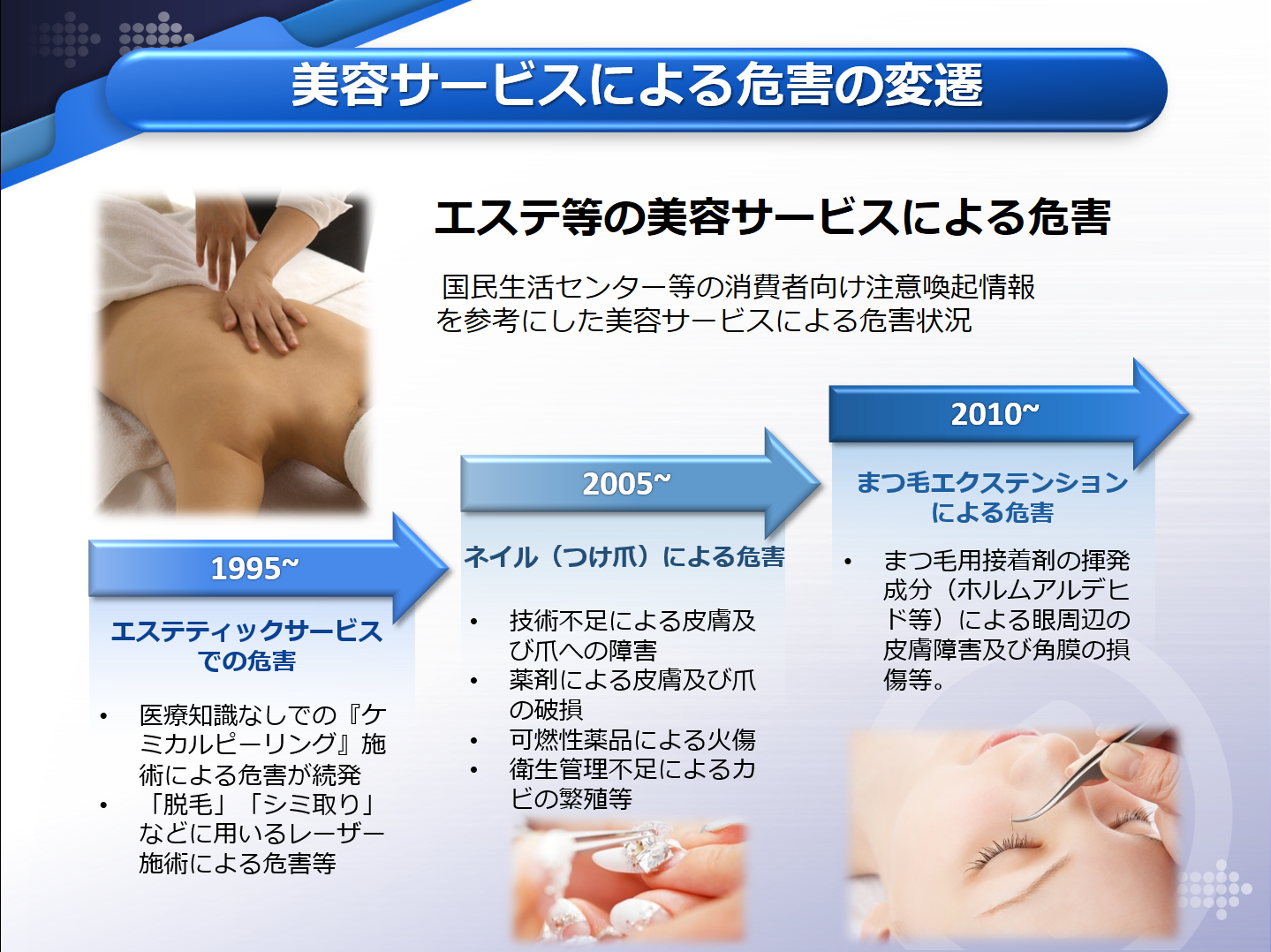 美容サービスによる危害の変遷

エステ等の美容サービスによる危害

国民生活センター等の消費者向け注意喚起情報を参考にした美容サービスによる危害状況

1995~

エステティックサービスでの危害

• 医療知識なしでの『ケミカルピーリング』施術による危害が続発
• 「脱毛」「シミ取り」などに用いるレーザー施術による危害等

2005~

ネイル（つけ爪）による危害

• 技術不足による皮膚及び爪への障害
• 薬剤による皮膚及び爪の破損
• 可燃性薬品による火傷
• 衛生管理不足によるカビの繁殖等

2010~

まつ毛エクステンションによる危害

• まつ毛用接着剤の揮発成分（ホルムアルデヒド等）による眼周辺の皮膚障害及び角膜の損傷等。